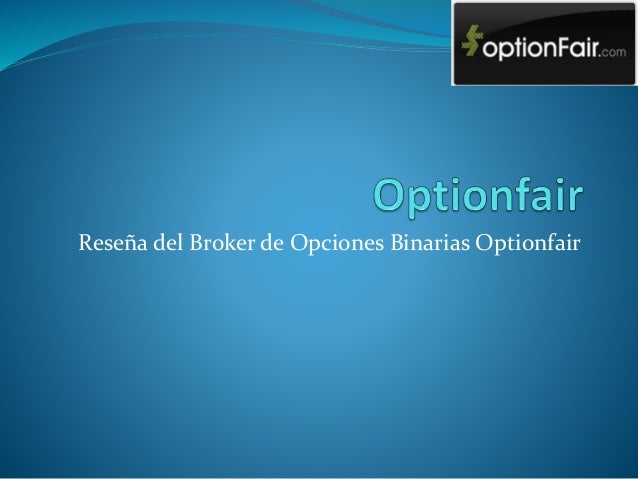 optionFair.com

Optionfair

Reseña del Broker de Opciones Binarias Optionfair